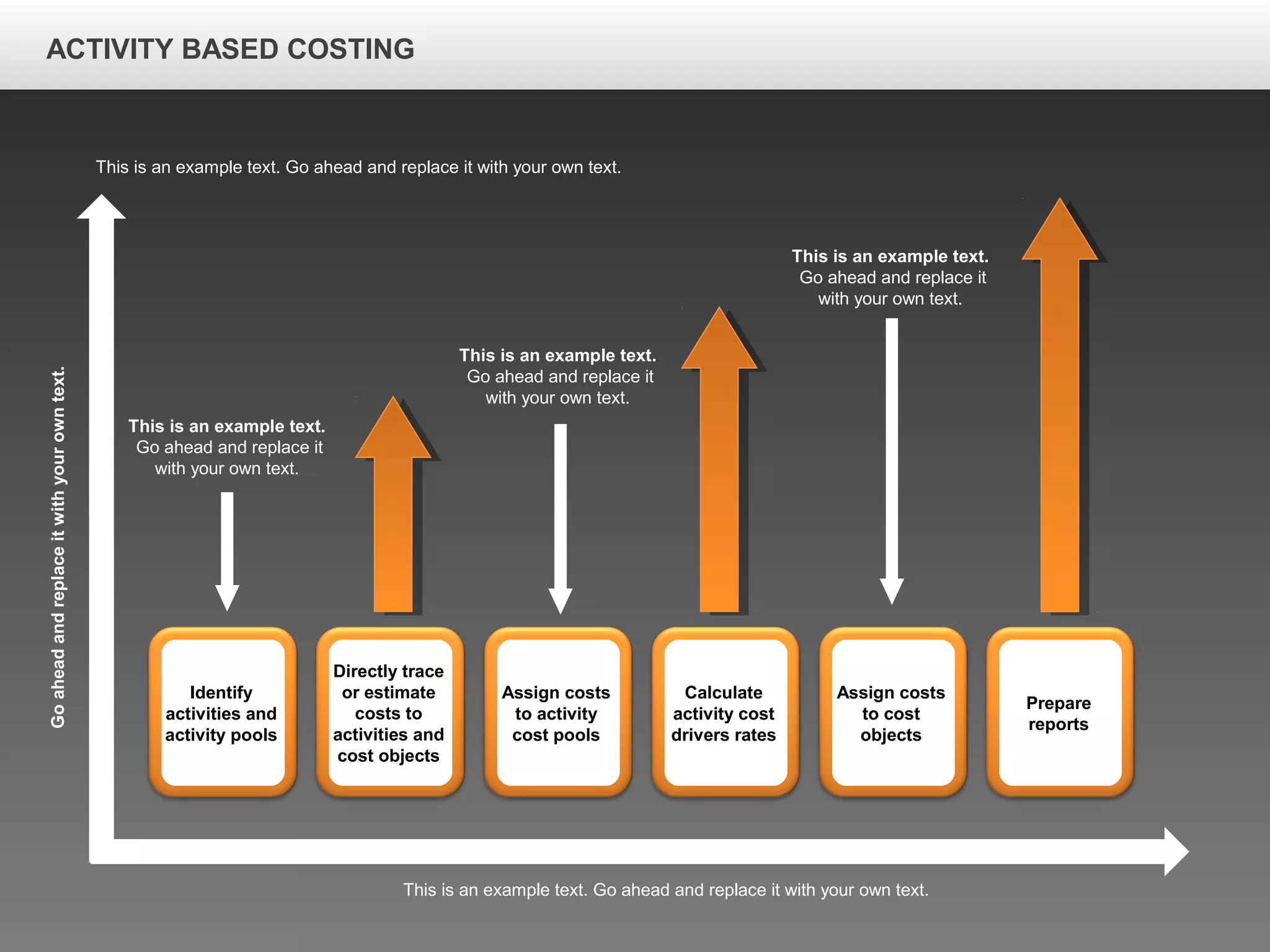 ACTIVITY BASED COSTING

This is an example text. Go ahead and replace it with your own text.

Go ahead and replace it with your own text.

This is an example text. Go ahead and replace it with your own text.

This is an example text. Go ahead and replace it with your own text.

This is an example text. Go ahead and replace it with your own text.

Identify activities and activity pools

Directly trace or estimate costs to activities and cost objects

Assign costs to activity cost pools

Calculate activity cost drivers rates

Assign costs to cost objects

Prepare reports

This is an example text. Go ahead and replace it with your own text.